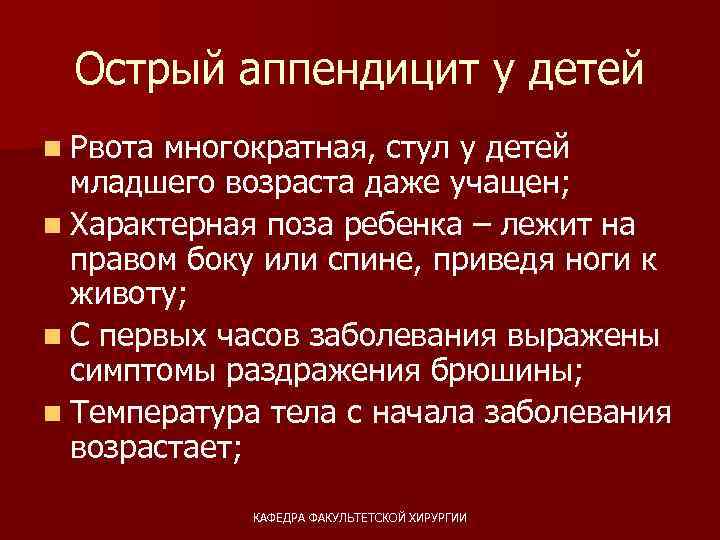 Острый аппендицит у детей

- Рвота многократная, стул у детей младшего возраста даже учащен;
- Характерная поза ребенка – лежит на правом боку или спине, приведя ноги к животу;
- С первых часов заболевания выражены симптомы раздражения брюшины;
- Температура тела с начала заболевания возрастает;

КАФЕДРА ФАКУЛЬТЕТСКОЙ ХИРУРГИИ